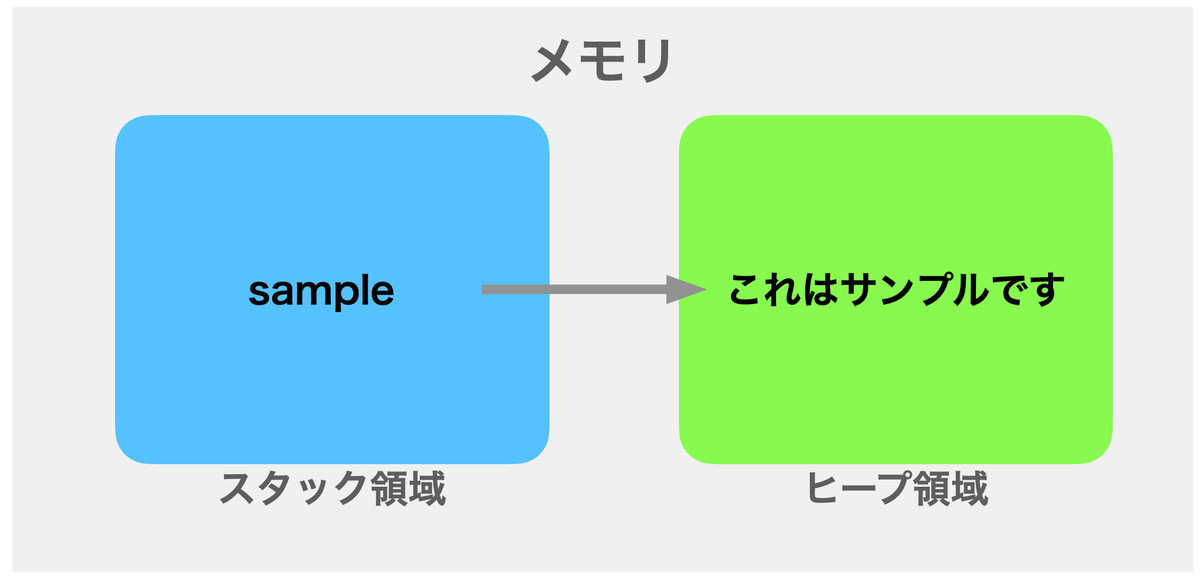 メモリ

sample

これはサンプルです

スタック領域

ヒープ領域